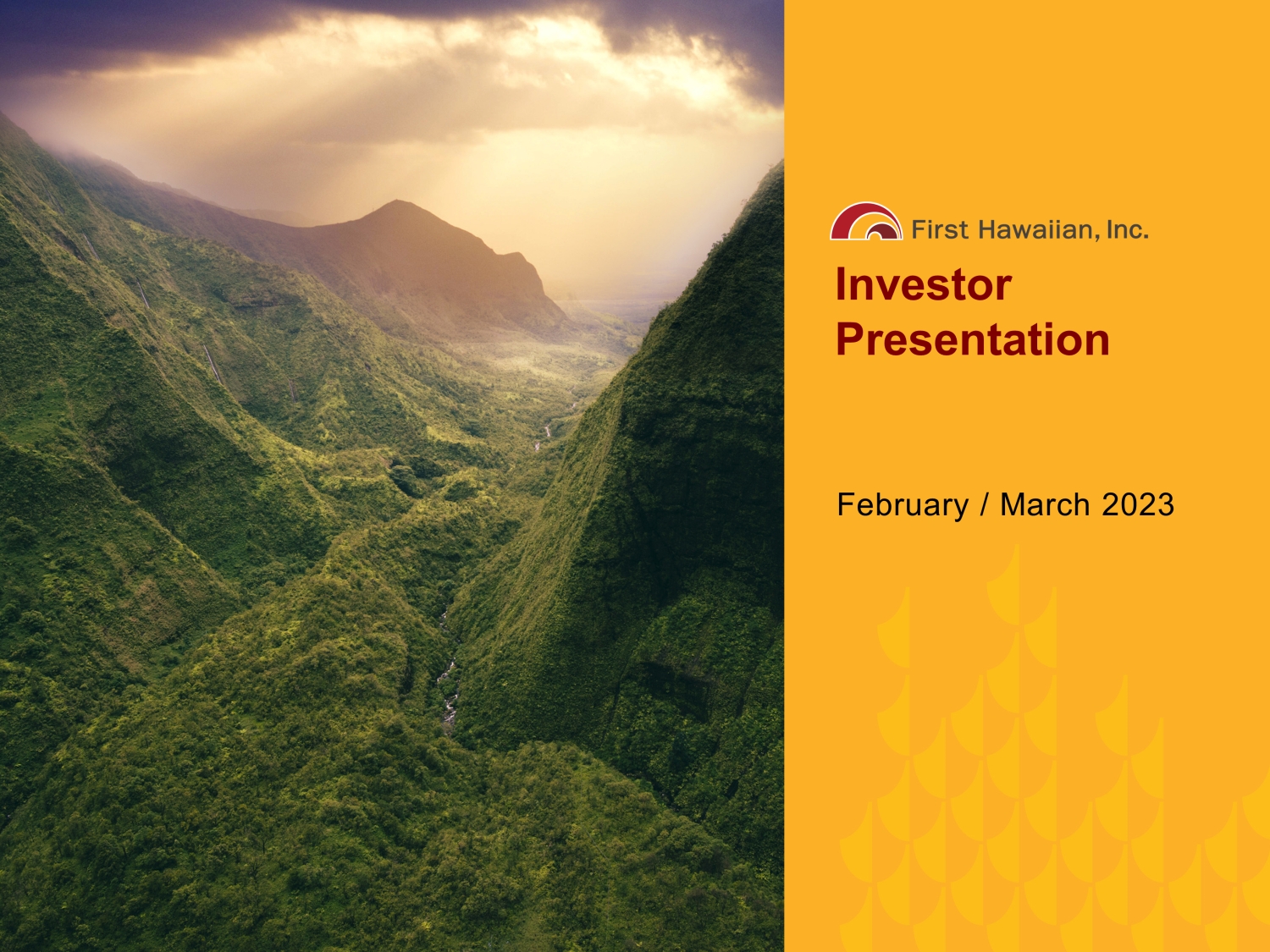 First Hawaiian, Inc.

Investor Presentation

February / March 2023